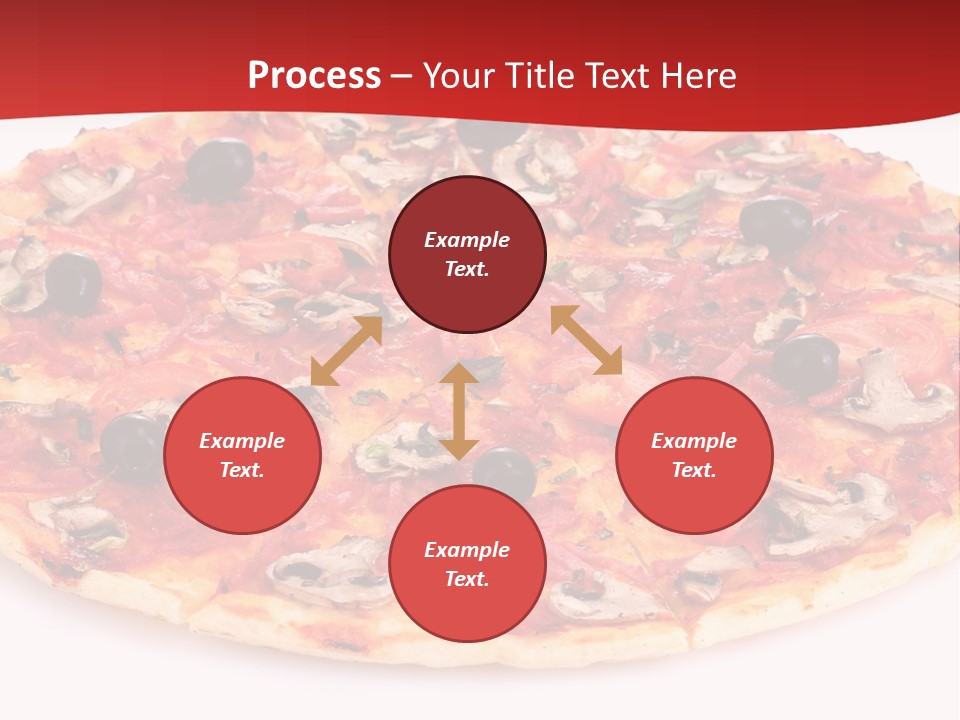 Process – Your Title Text Here

Example Text.

Example Text.

Example Text.

Example Text.